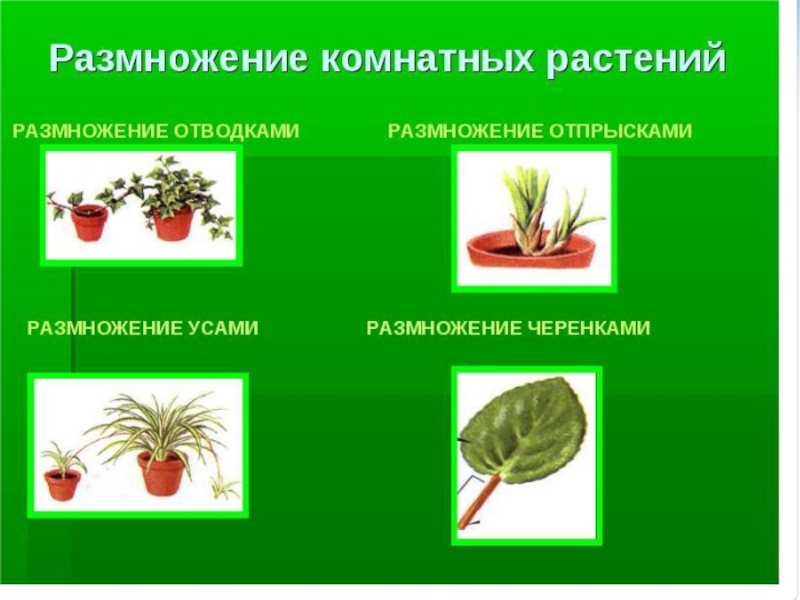 Размножение комнатных растений

РАЗМНОЖЕНИЕ ОТВОДКАМИ

РАЗМНОЖЕНИЕ ОТПРЫСКАМИ

РАЗМНОЖЕНИЕ УСАМИ

РАЗМНОЖЕНИЕ ЧЕРЕНКАМИ